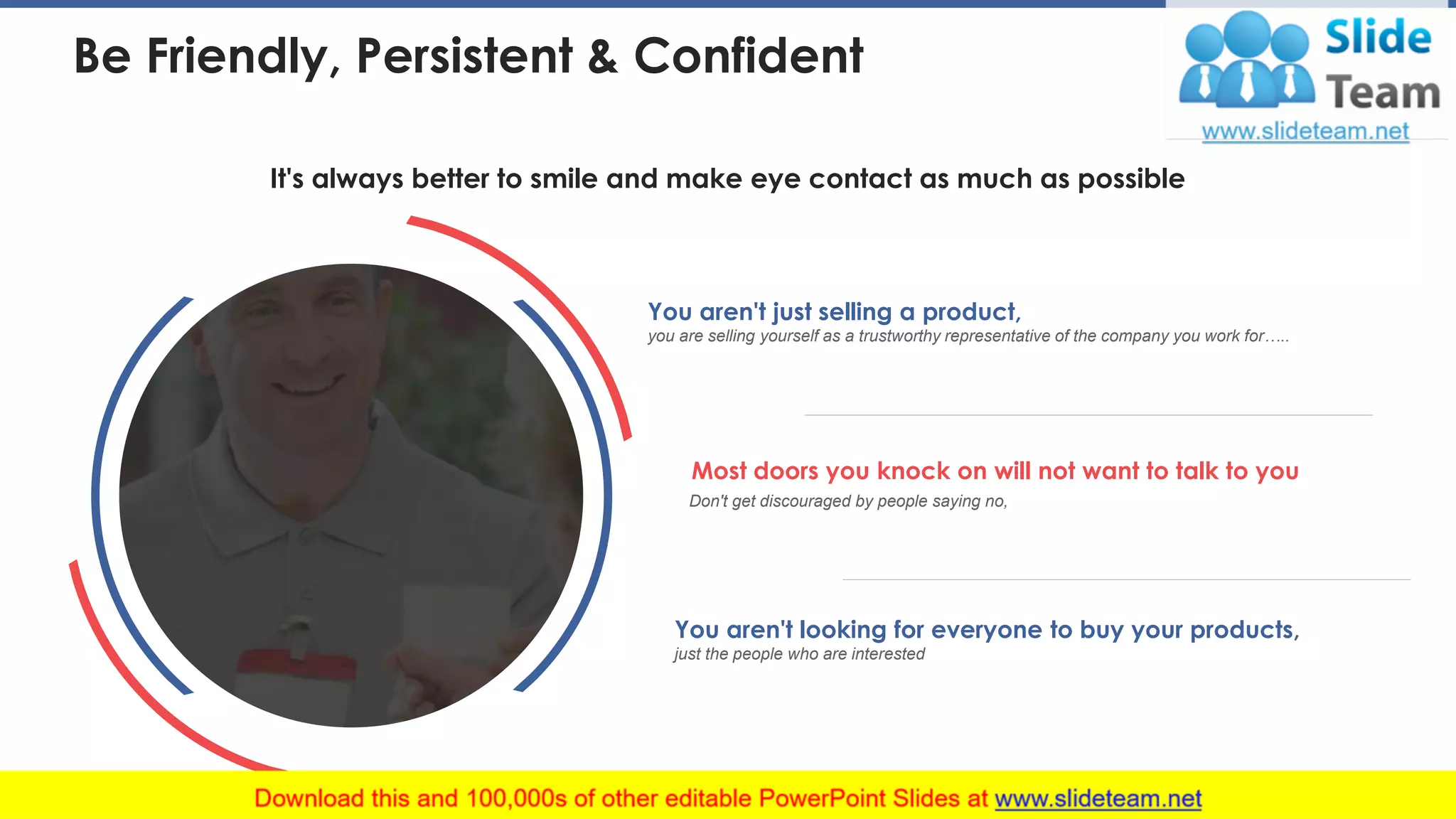 Be Friendly, Persistent & Confident

Slide Team
www.slideteam.net

It's always better to smile and make eye contact as much as possible

You aren't just selling a product,
you are selling yourself as a trustworthy representative of the company you work for…..

Most doors you knock on will not want to talk to you
Don't get discouraged by people saying no,

You aren't looking for everyone to buy your products,
just the people who are interested

Download this and 100,000s of other editable PowerPoint Slides at www.slideteam.net